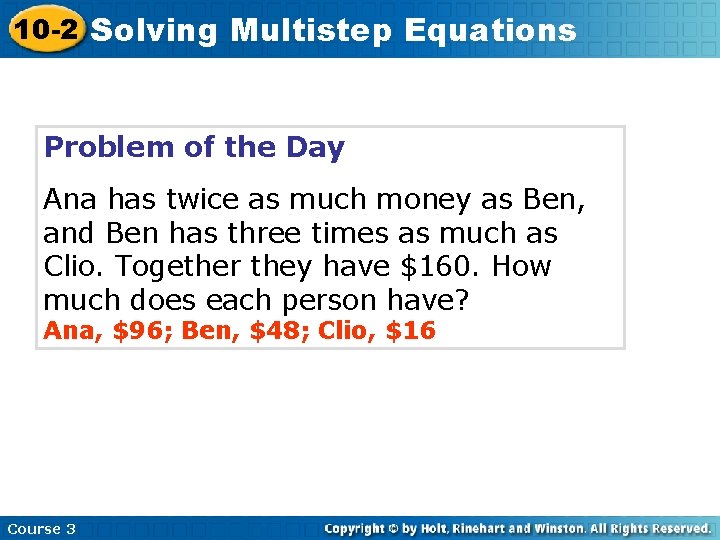 10-2 Solving Multistep Equations

Problem of the Day

Ana has twice as much money as Ben, and Ben has three times as much as Clio. Together they have \$160. How much does each person have?
Ana, \$96; Ben, \$48; Clio, \$16

Course 3

Copyright © by Holt, Rinehart and Winston. All Rights Reserved.